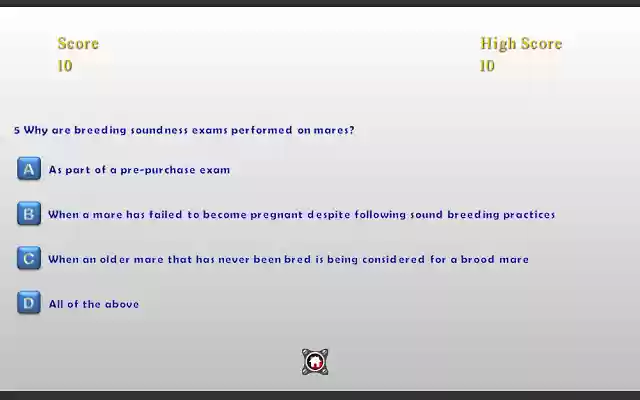 Score
10

High Score
10

5 Why are breeding soundness exams performed on mares?

A As part of a pre-purchase exam

B When a mare has failed to become pregnant despite following sound breeding practices

C When an older mare that has never been bred is being considered for a brood mare

D All of the above